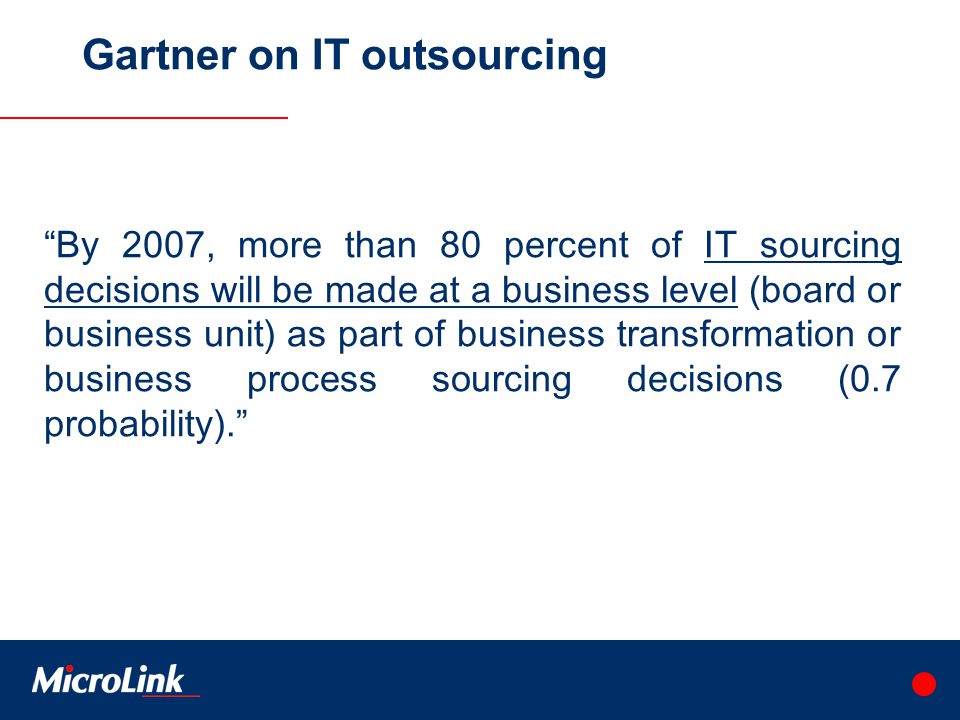 Gartner on IT outsourcing

“By 2007, more than 80 percent of IT sourcing decisions will be made at a business level (board or business unit) as part of business transformation or business process sourcing decisions (0.7 probability).”

MicroLink